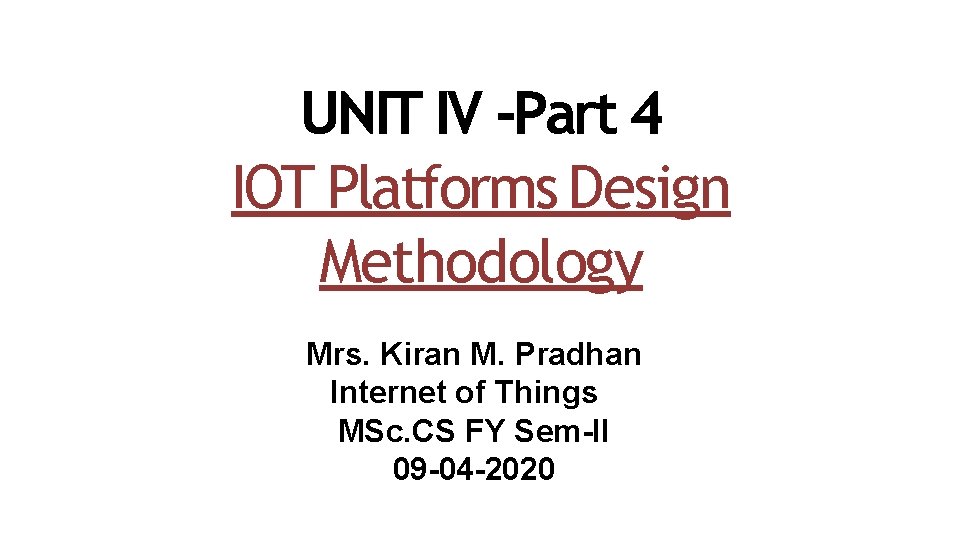 UNIT IV -Part 4

IOT Platforms Design Methodology

Mrs. Kiran M. Pradhan
Internet of Things
MSc.CS FY Sem-II
09-04-2020